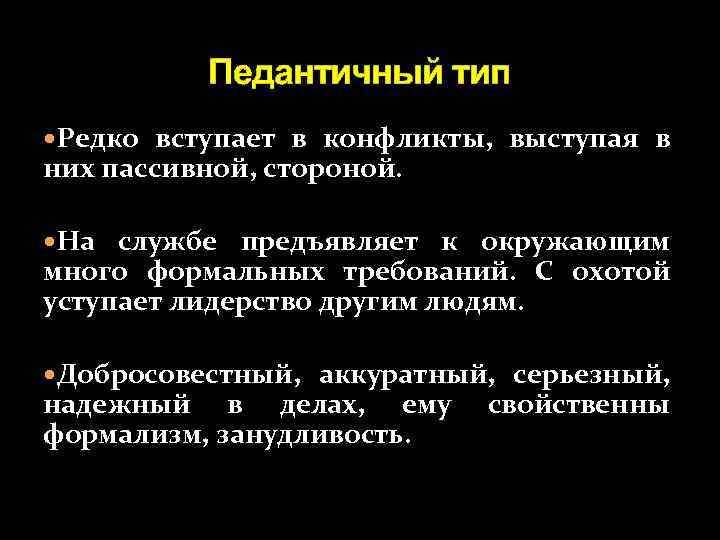 Педантичный тип

•Редко вступает в конфликты, выступая в них пассивной, стороной.

•На службе предъявляет к окружающим много формальных требований. С охотой уступает лидерство другим людям.

•Добросовестный, аккуратный, серьезный, надежный в делах, ему свойственны формализм, занудливость.